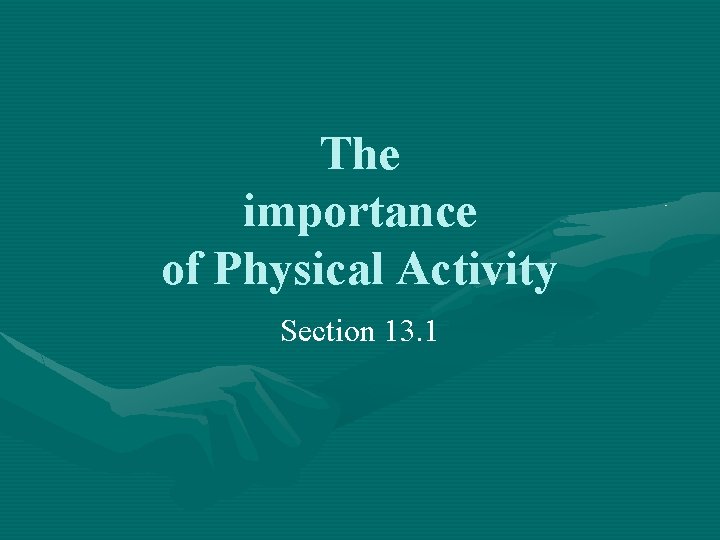 The importance of Physical Activity

Section 13.1